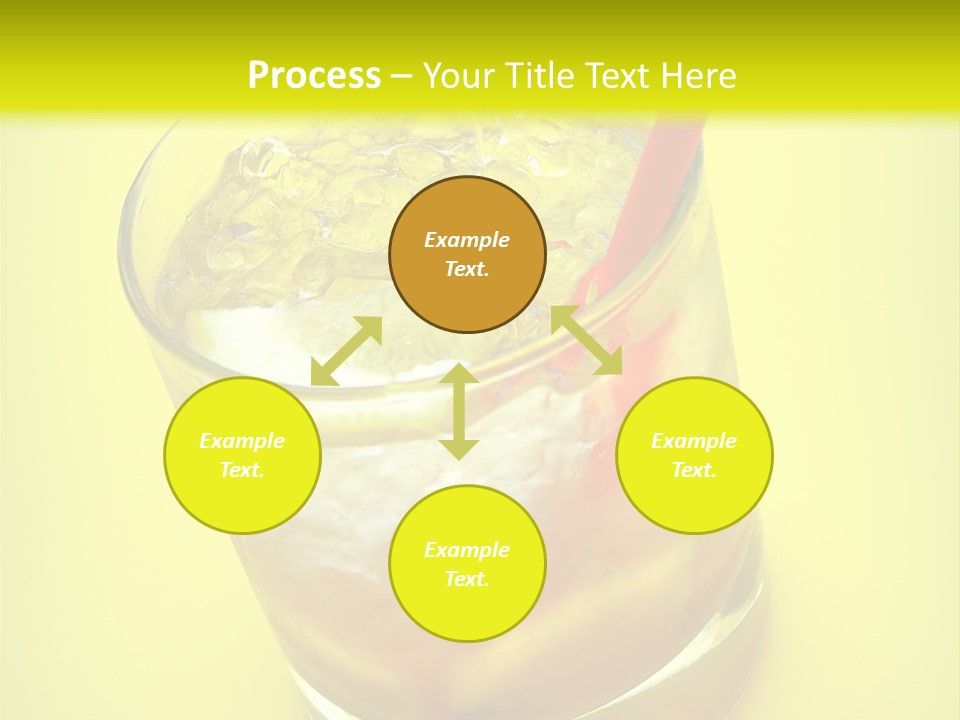 Process – Your Title Text Here

Example Text.

Example Text.

Example Text.

Example Text.